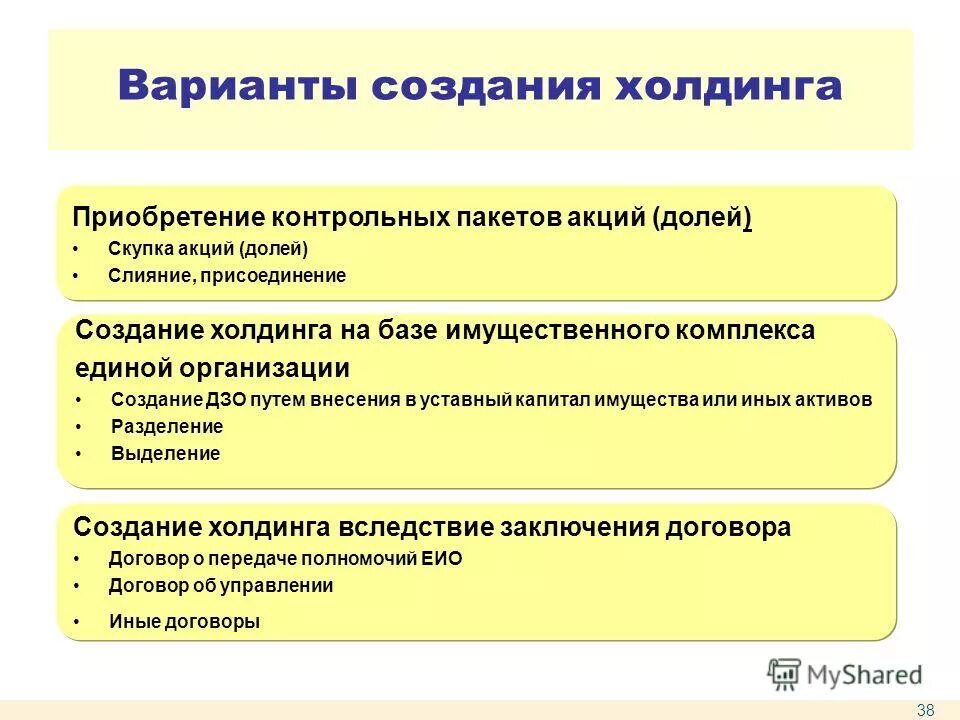 Варианты создания холдинга

Приобретение контрольных пакетов акций (долей)
• Скупка акций (долей)
• Слияние, присоединение

Создание холдинга на базе имущественного комплекса единой организации
• Создание ДЗО путем внесения в уставный капитал имущества или иных активов
• Разделение
• Выделение

Создание холдинга вследствие заключения договора
• Договор о передаче полномочий ЕИО
• Договор об управлении
• Иные договоры

MyShared

38